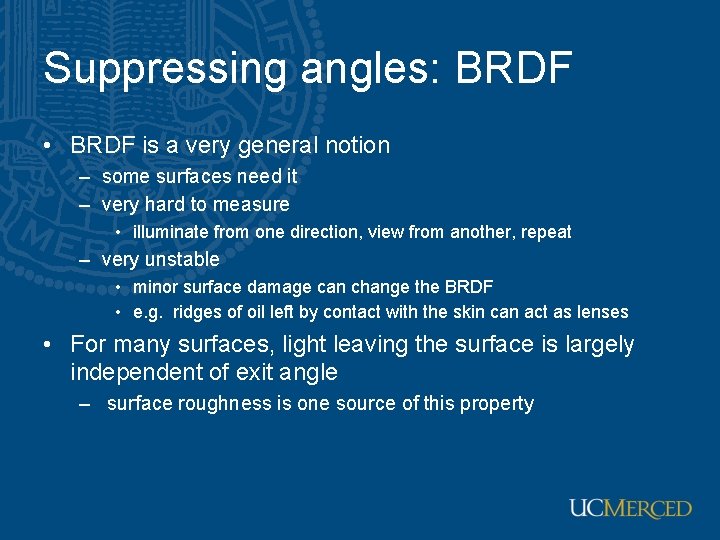 Suppressing angles: BRDF

• BRDF is a very general notion
– some surfaces need it
– very hard to measure
• illuminate from one direction, view from another, repeat
– very unstable
• minor surface damage can change the BRDF
• e.g. ridges of oil left by contact with the skin can act as lenses

• For many surfaces, light leaving the surface is largely independent of exit angle
– surface roughness is one source of this property

UCMERCED